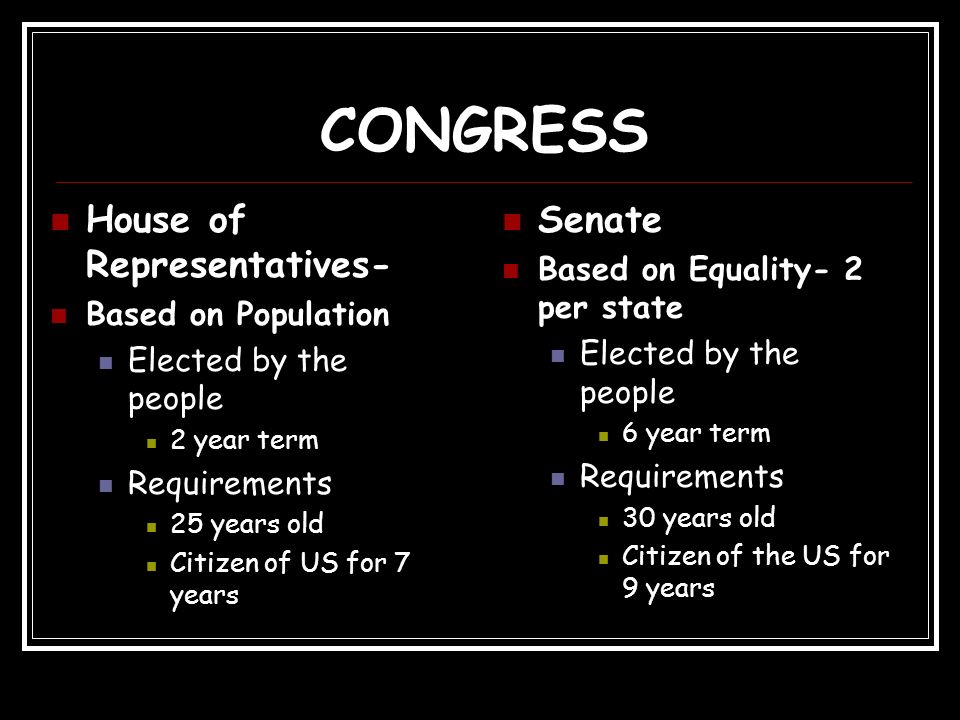 CONGRESS

House of Representatives-

Based on Population

Elected by the people

2 year term

Requirements

25 years old

Citizen of US for 7 years

Senate

Based on Equality- 2 per state

Elected by the people

6 year term

Requirements

30 years old

Citizen of the US for 9 years